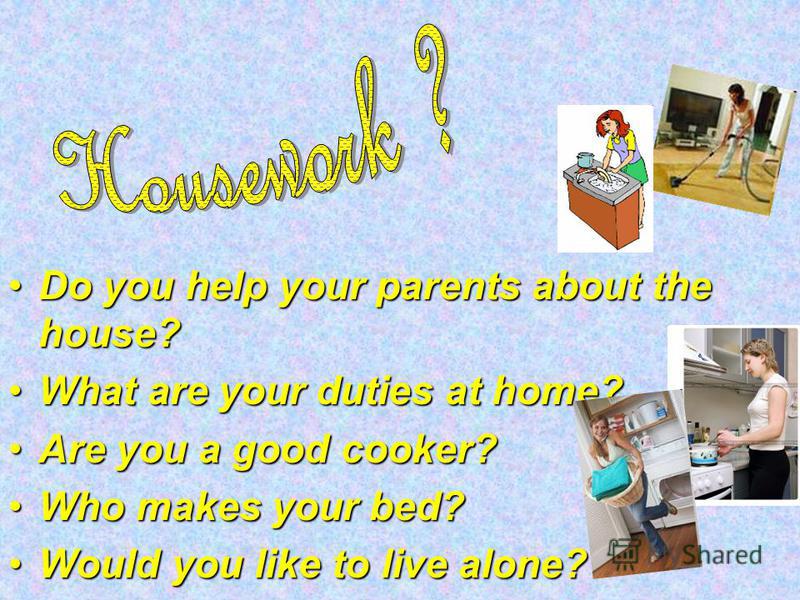 Housework ?

• Do you help your parents about the house?
• What are your duties at home?
• Are you a good cooker?
• Who makes your bed?
• Would you like to live alone?

Shared